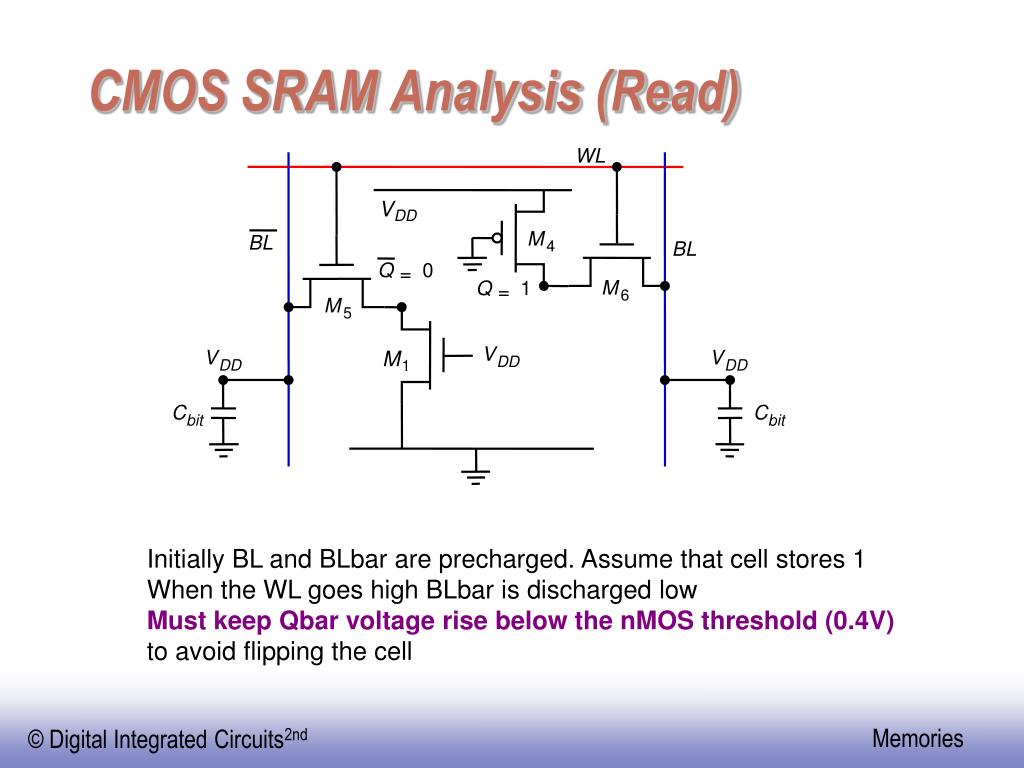 CMOS SRAM Analysis (Read)

WL

$V_{DD}$

$\overline{BL}$

$M_4$

BL

$\overline{Q} = 0$

$Q = 1$

$M_6$

$M_5$

$V_{DD}$

$M_1$

$V_{DD}$

$V_{DD}$

$C_{bit}$

$C_{bit}$

Initially BL and BLbar are precharged. Assume that cell stores 1
When the WL goes high BLbar is discharged low
Must keep Qbar voltage rise below the nMOS threshold (0.4V) to avoid flipping the cell

© Digital Integrated Circuits$^{2nd}$

Memories